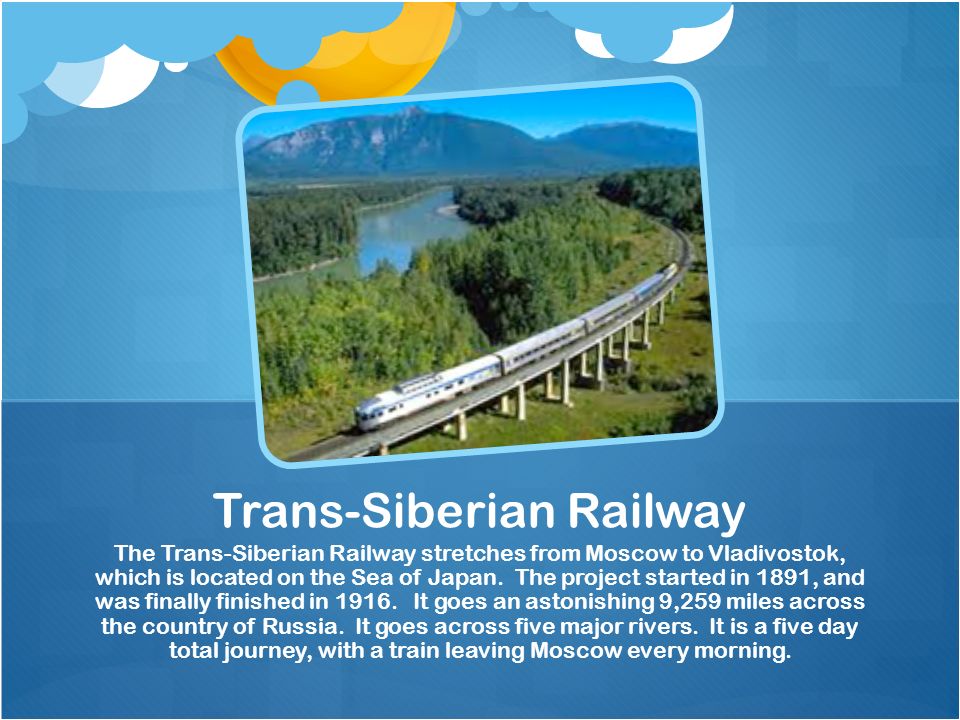 Trans-Siberian Railway

The Trans-Siberian Railway stretches from Moscow to Vladivostok, which is located on the Sea of Japan. The project started in 1891, and was finally finished in 1916. It goes an astonishing 9,259 miles across the country of Russia. It goes across five major rivers. It is a five day total journey, with a train leaving Moscow every morning.